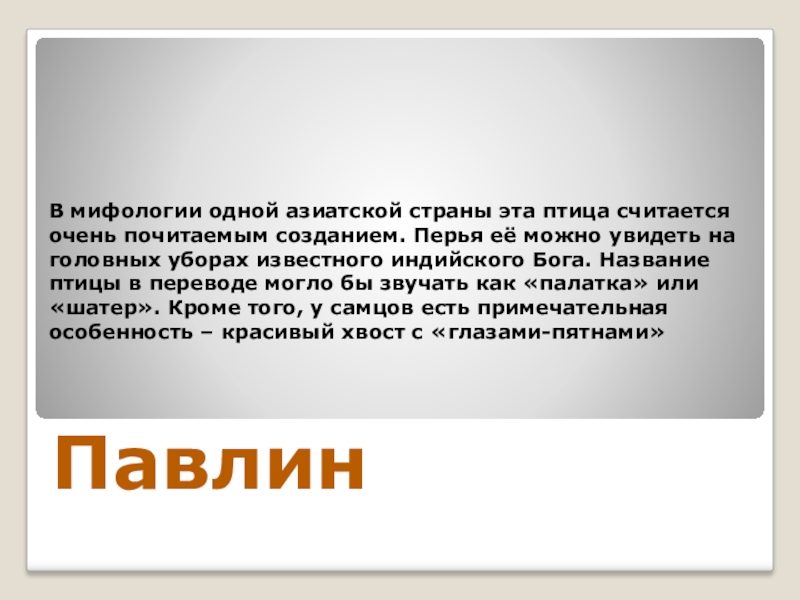 В мифологии одной азиатской страны эта птица считается очень почитаемым созданием. Перья её можно увидеть на головных уборах известного индийского Бога. Название птицы в переводе могло бы звучать как «палатка» или «шатер». Кроме того, у самцов есть примечательная особенность – красивый хвост с «глазами-пятнами»

Павлин